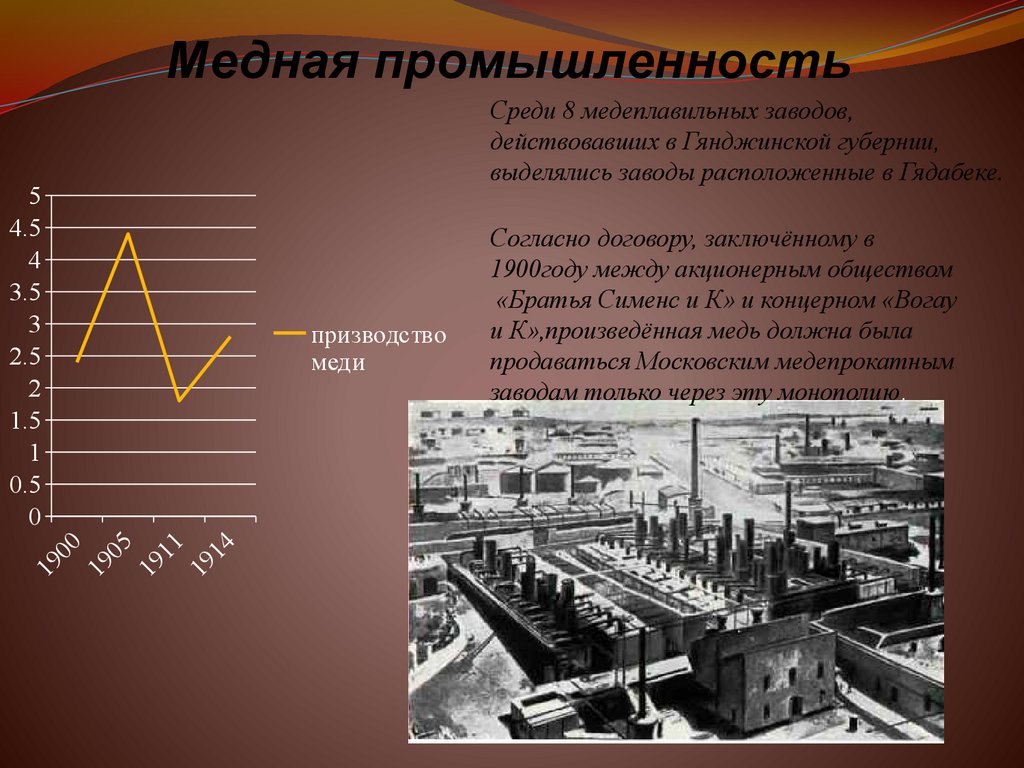 Медная промышленность

Среди 8 медеплавильных заводов, действовавших в Гянджинской губернии, выделялись заводы расположенные в Гядабеке.

Согласно договору, заключённому в 1900году между акционерным обществом «Братья Сименс и К» и концерном «Вогау и К»,произведённая медь должна была продаваться Московским медепрокатным заводам только через эту монополию.

5
4.5
4
3.5
3
2.5
2
1.5
1
0.5
0
1900
1905
1911
1914

призводство меди